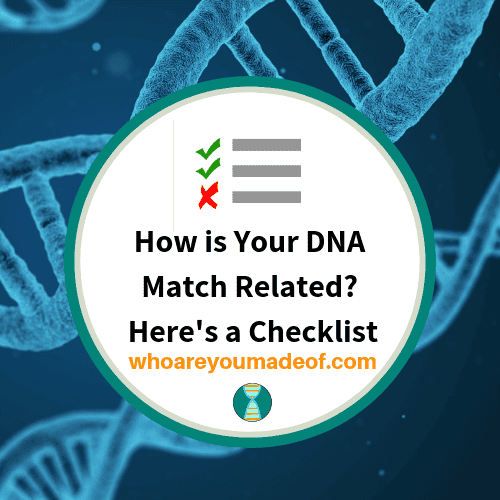 How is Your DNA Match Related? Here's a Checklist

whoareyoumadeof.com